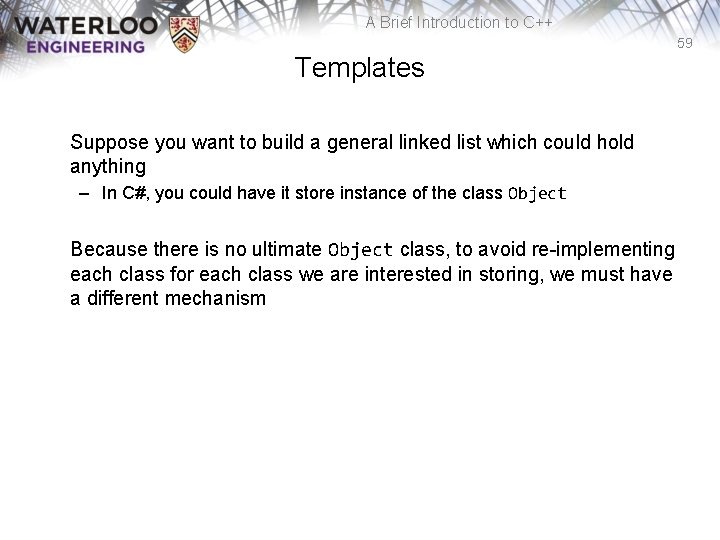 WATERLOO
ENGINEERING

A Brief Introduction to C++

59

Templates

Suppose you want to build a general linked list which could hold anything

– In C#, you could have it store instance of the class Object

Because there is no ultimate Object class, to avoid re-implementing each class for each class we are interested in storing, we must have a different mechanism